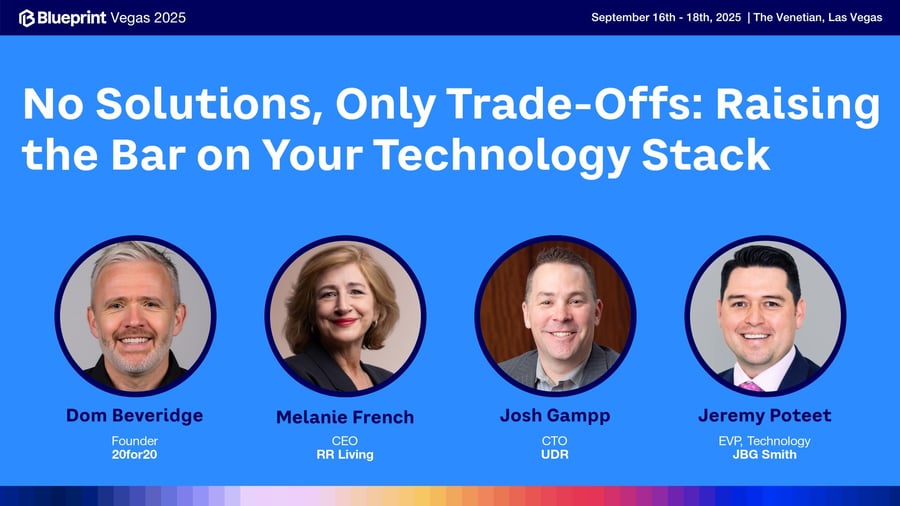 Blueprint Vegas 2025

September 16th - 18th, 2025 | The Venetian, Las Vegas

No Solutions, Only Trade-Offs: Raising the Bar on Your Technology Stack

Dom Beveridge
Founder
20for20

Melanie French
CEO
RR Living

Josh Gampp
CTO
UDR

Jeremy Poteet
EVP, Technology
JBG Smith